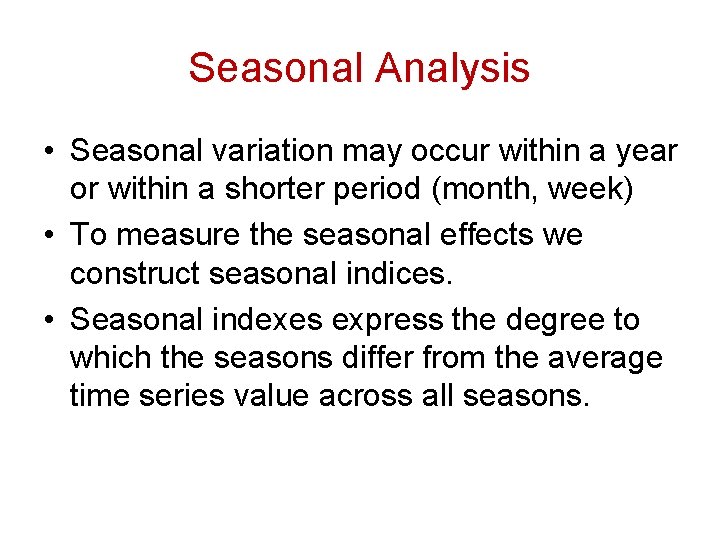 Seasonal Analysis

• Seasonal variation may occur within a year or within a shorter period (month, week)

• To measure the seasonal effects we construct seasonal indices.

• Seasonal indexes express the degree to which the seasons differ from the average time series value across all seasons.